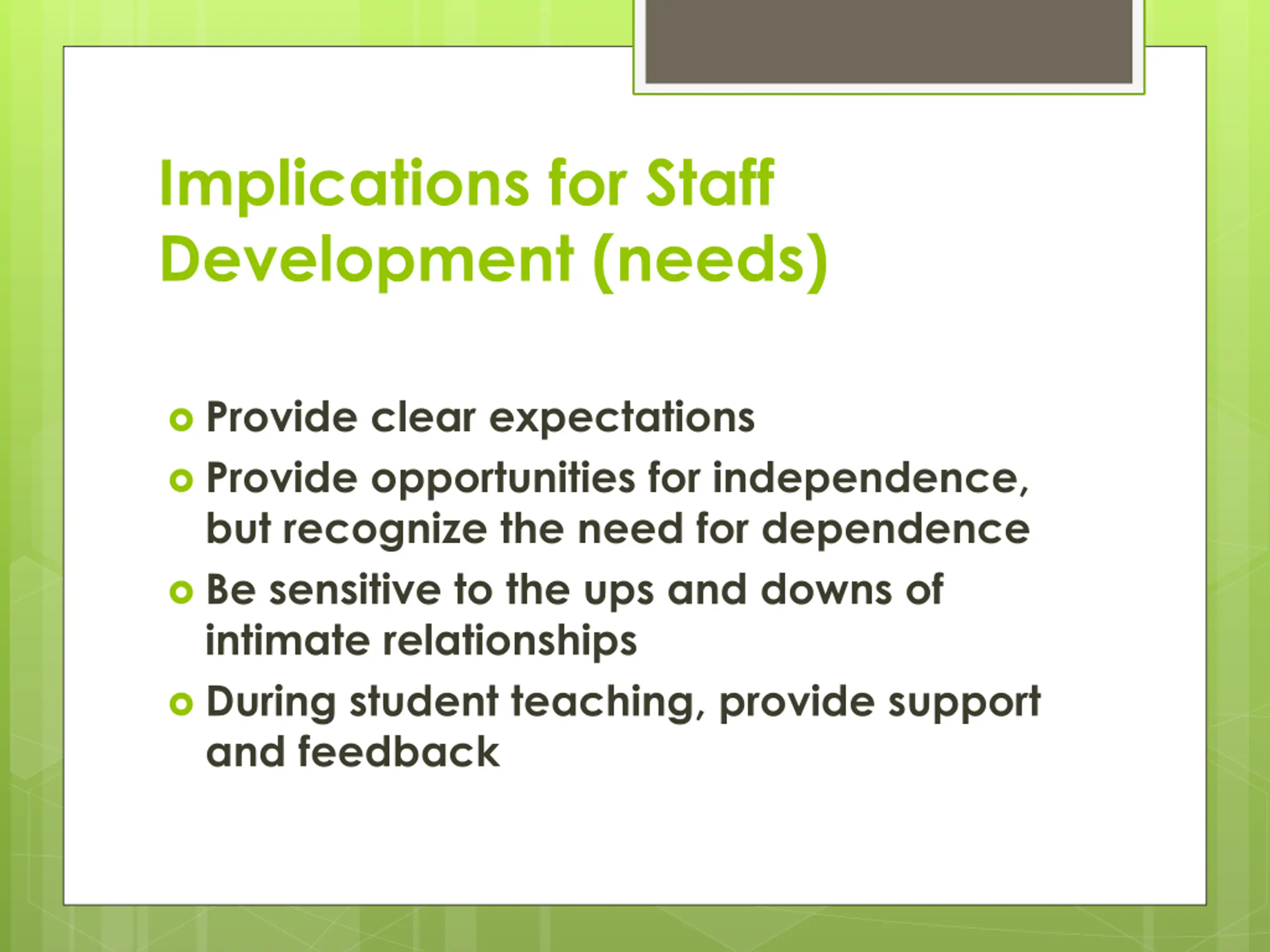 Implications for Staff Development (needs)

- Provide clear expectations
- Provide opportunities for independence, but recognize the need for dependence
- Be sensitive to the ups and downs of intimate relationships
- During student teaching, provide support and feedback